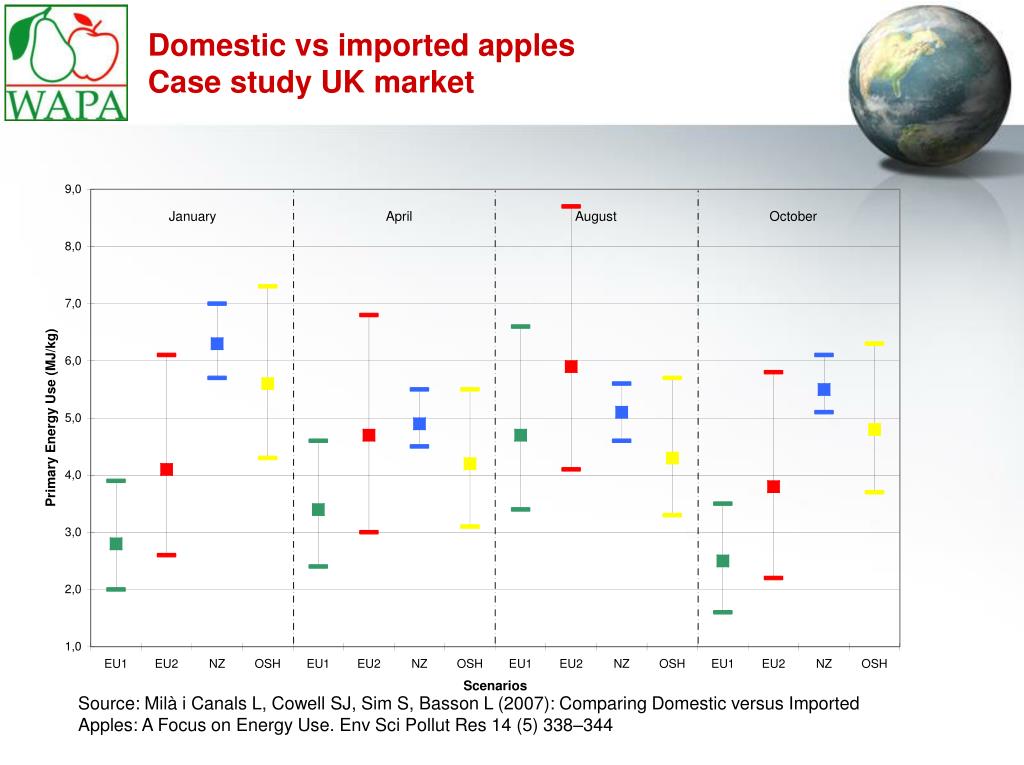 WAPA

Domestic vs imported apples
Case study UK market

Primary Energy Use (MJ/kg)

9,0
8,0
7,0
6,0
5,0
4,0
3,0
2,0
1,0

January
April
August
October

EU1 EU2 NZ OSH EU1 EU2 NZ OSH EU1 EU2 NZ OSH EU1 EU2 NZ OSH

Scenarios

Source: Milà i Canals L, Cowell SJ, Sim S, Basson L (2007): Comparing Domestic versus Imported Apples: A Focus on Energy Use. Env Sci Pollut Res 14 (5) 338–344